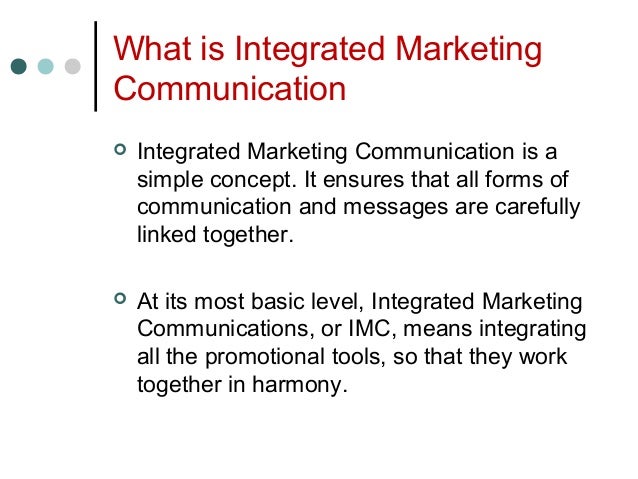 What is Integrated Marketing Communication

Integrated Marketing Communication is a simple concept. It ensures that all forms of communication and messages are carefully linked together.

At its most basic level, Integrated Marketing Communications, or IMC, means integrating all the promotional tools, so that they work together in harmony.